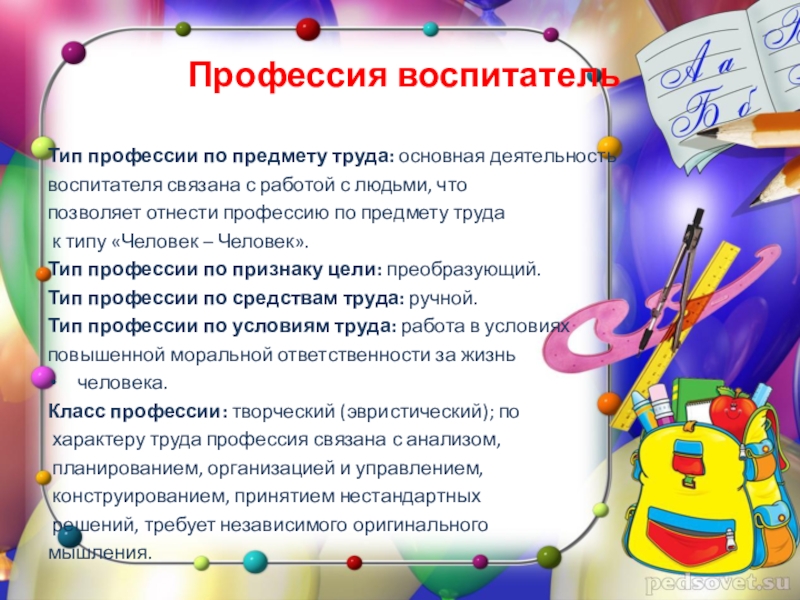 Профессия воспитатель

Тип профессии по предмету труда: основная деятельность воспитателя связана с работой с людьми, что позволяет отнести профессию по предмету труда к типу «Человек – Человек».
Тип профессии по признаку цели: преобразующий.
Тип профессии по средствам труда: ручной.
Тип профессии по условиям труда: работа в условиях повышенной моральной ответственности за жизнь человека.
Класс профессии: творческий (эвристический); по характеру труда профессия связана с анализом, планированием, организацией и управлением, конструированием, принятием нестандартных решений, требует независимого оригинального мышления.

А а
Б б

pedsovet.su